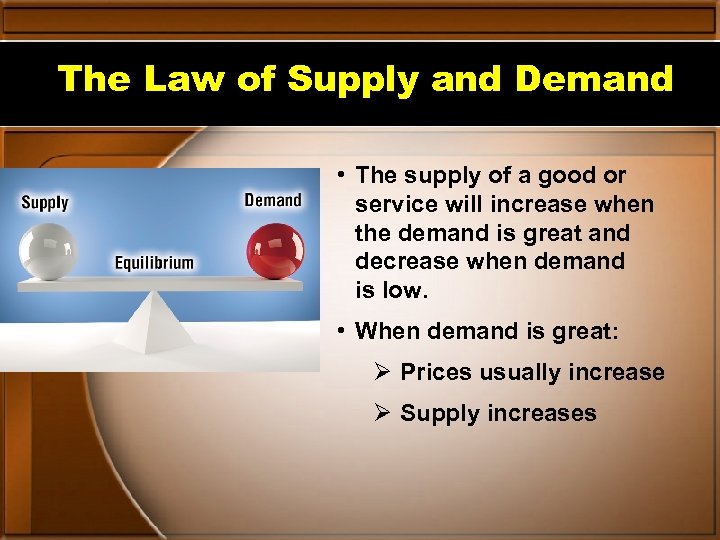 The Law of Supply and Demand

Supply

Demand

Equilibrium

• The supply of a good or service will increase when the demand is great and decrease when demand is low.

• When demand is great:

➢ Prices usually increase

➢ Supply increases